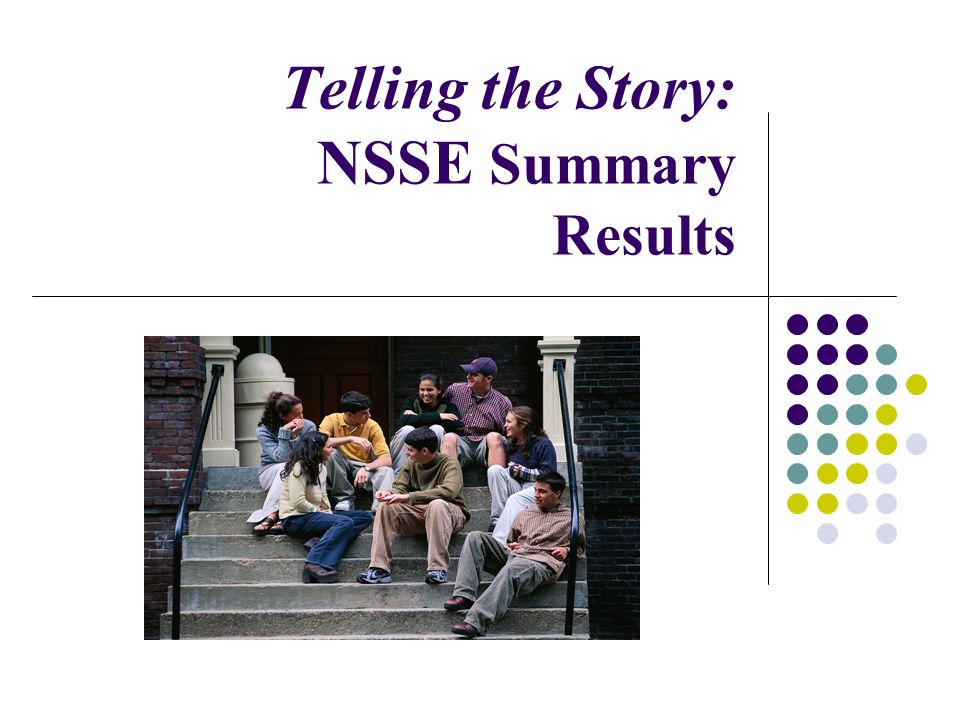 Telling the Story:
NSSE Summary Results